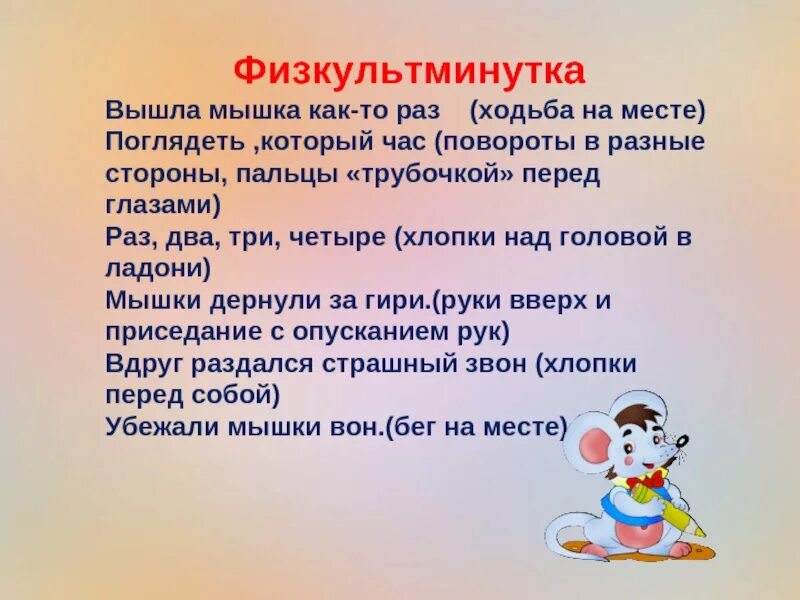 Физкультминутка

Вышла мышка как-то раз (ходьба на месте)
Поглядеть ,который час (повороты в разные стороны, пальцы «трубочкой» перед глазами)
Раз, два, три, четыре (хлопки над головой в ладони)
Мышки дернули за гири.(руки вверх и приседание с опусканием рук)
Вдруг раздался страшный звон (хлопки перед собой)
Убежали мышки вон.(бег на месте)